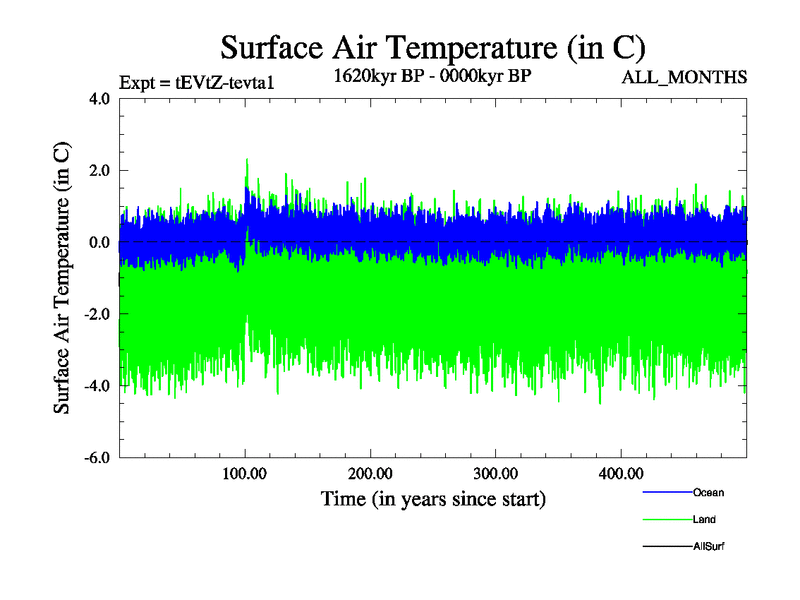 Surface Air Temperature (in C)

Expt = tEVtZ-tevta1

1620kyr BP - 0000kyr BP

ALL_MONTHS

Surface Air Temperature (in C)

4.0
2.0
0.0
-2.0
-4.0
-6.0

100.00
200.00
300.00
400.00

Time (in years since start)

Ocean
Land
AllSurf